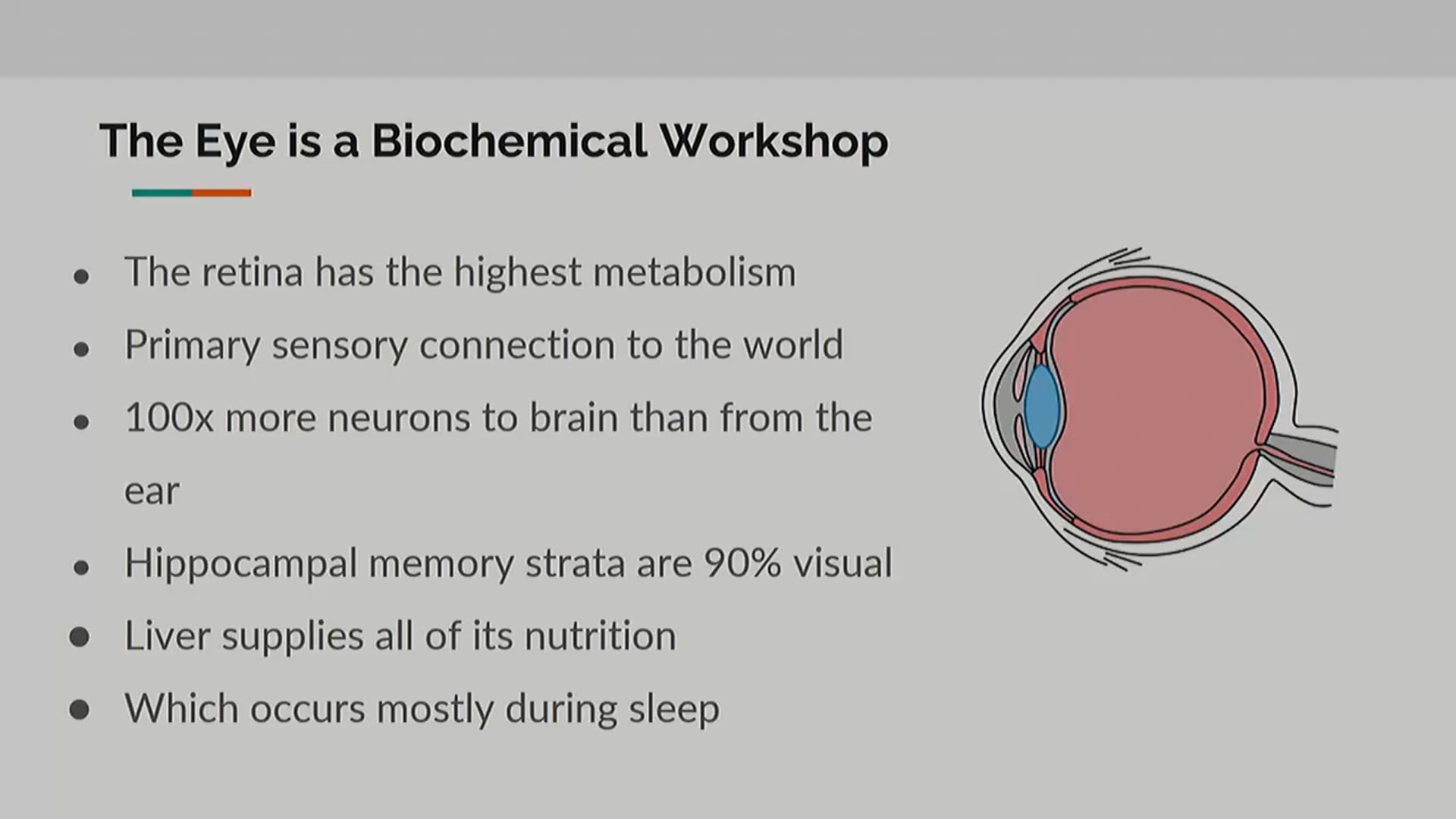 The Eye is a Biochemical Workshop

- The retina has the highest metabolism
- Primary sensory connection to the world
- 100x more neurons to brain than from the ear
- Hippocampal memory strata are 90% visual
- Liver supplies all of its nutrition
- Which occurs mostly during sleep